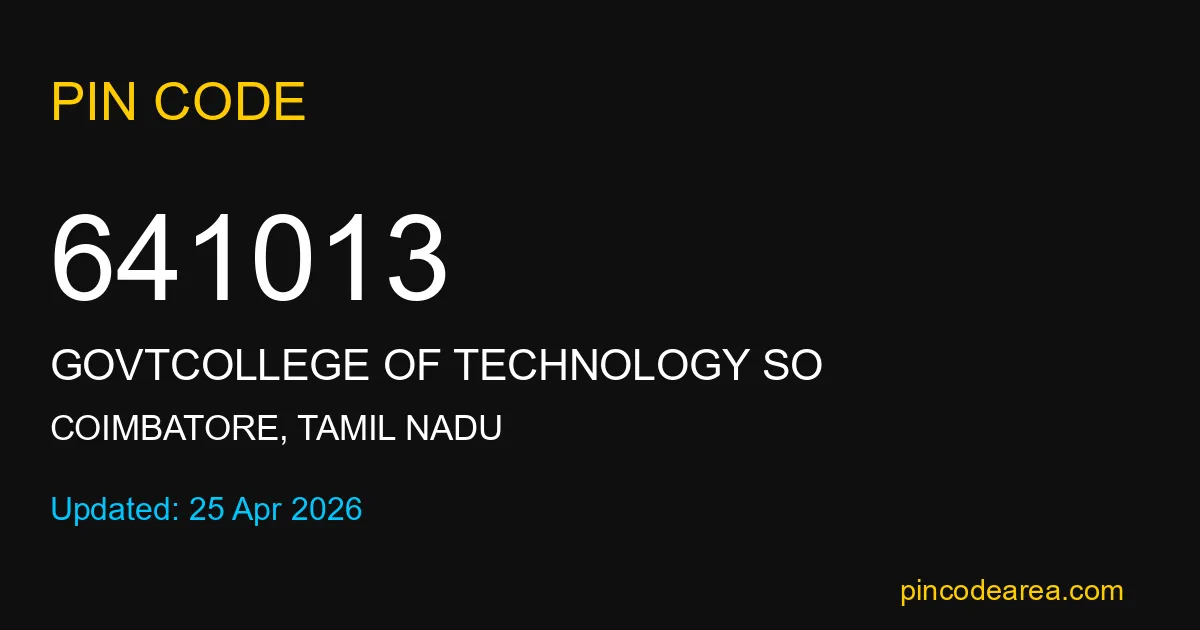 PIN CODE

641013

GOVTCOLLEGE OF TECHNOLOGY SO

COIMBATORE, TAMIL NADU

Updated: 25 Apr 2026

pincodearea.com